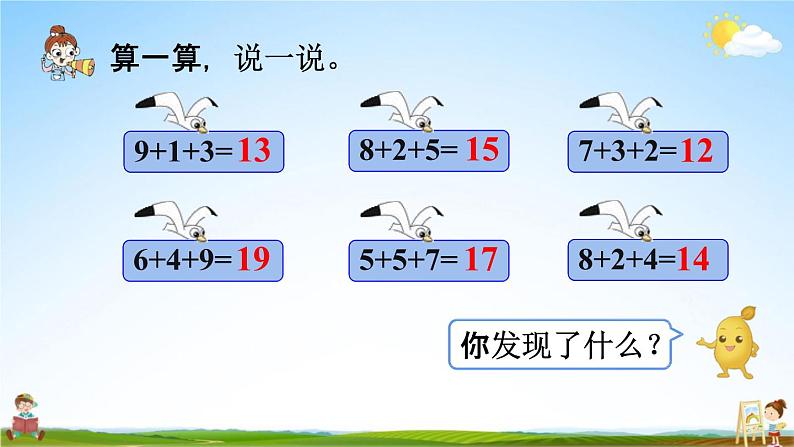 算一算，说一说。

$9+1+3=13$

$8+2+5=15$

$7+3+2=12$

$6+4+9=19$

$5+5+7=17$

$8+2+4=14$

你发现了什么？